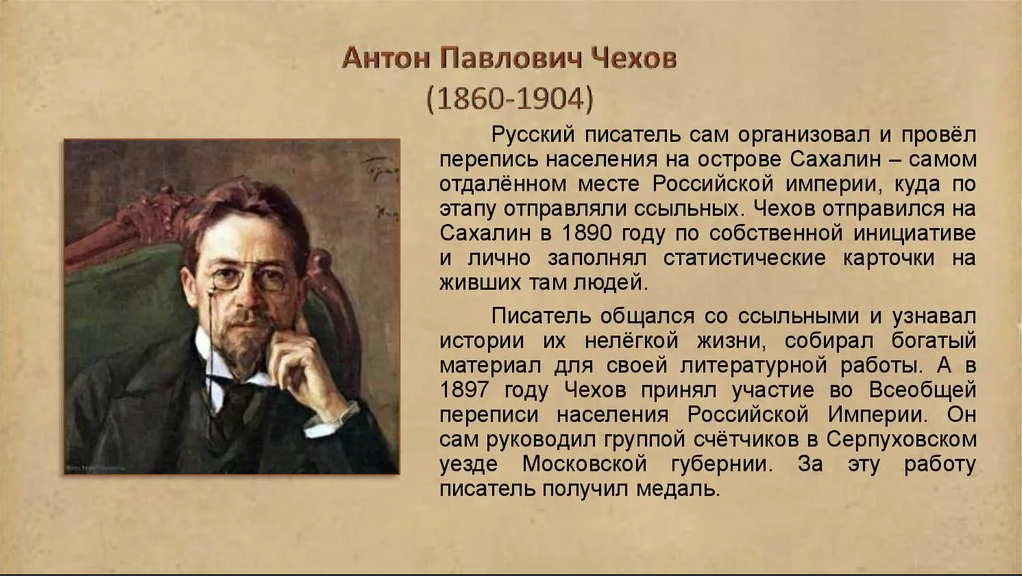 Антон Павлович Чехов
(1860-1904)

Русский писатель сам организовал и провёл перепись населения на острове Сахалин – самом отдалённом месте Российской империи, куда по этапу отправляли ссыльных. Чехов отправился на Сахалин в 1890 году по собственной инициативе и лично заполнял статистические карточки на живших там людей.

Писатель общался со ссыльными и узнавал истории их нелёгкой жизни, собирал богатый материал для своей литературной работы. А в 1897 году Чехов принял участие во Всеобщей переписи населения Российской Империи. Он сам руководил группой счётчиков в Серпуховском уезде Московской губернии. За эту работу писатель получил медаль.